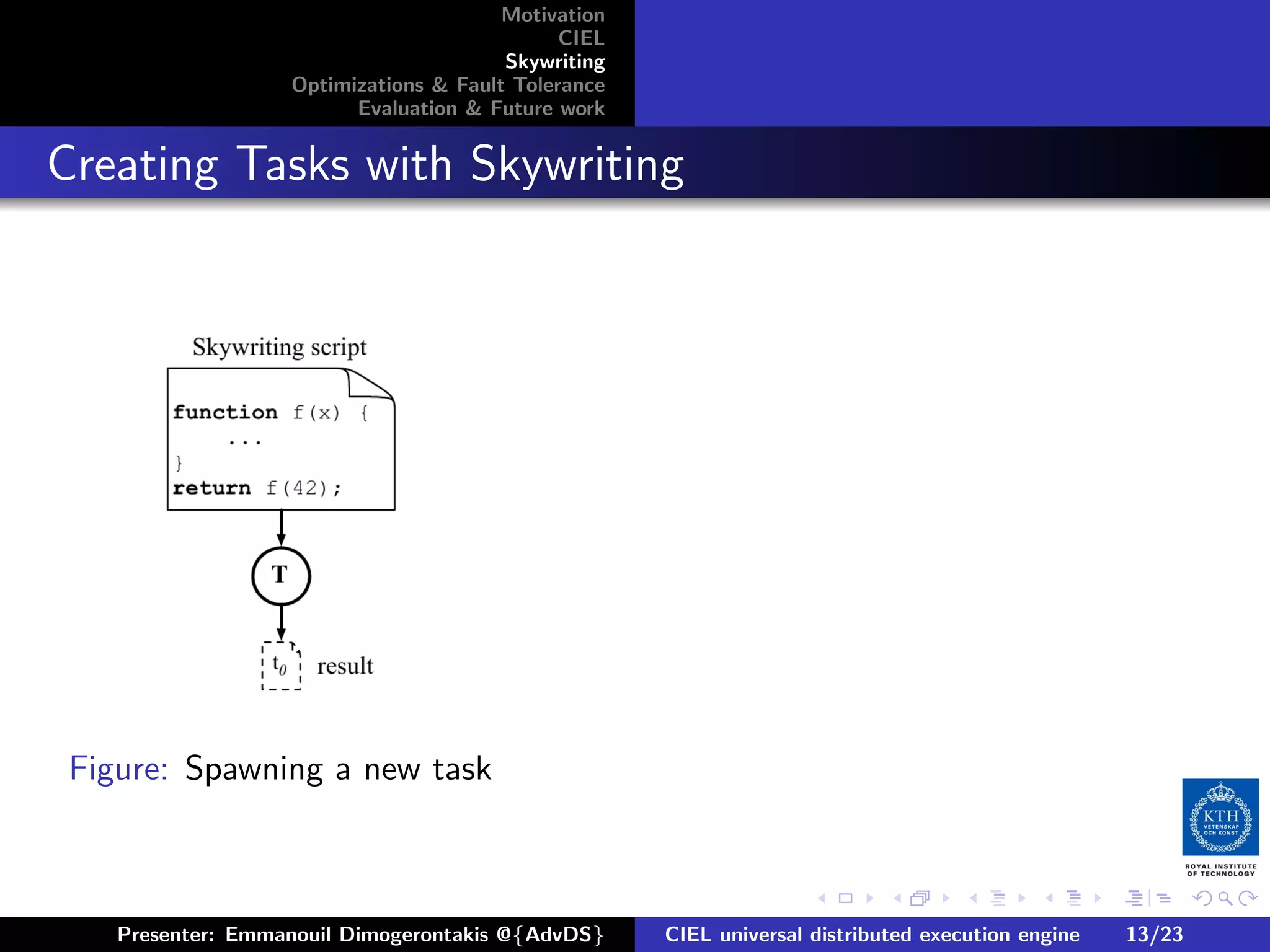 Motivation
CIEL
Skywriting
Optimizations & Fault Tolerance
Evaluation & Future work

Creating Tasks with Skywriting

Skywriting script

function f(x) {
    ...
}
return f(42);

T

$t_0$ result

Figure: Spawning a new task

KTH VETENSKAP OCH KONST
ROYAL INSTITUTE OF TECHNOLOGY

Presenter: Emmanouil Dimogerontakis @{AdvDS} CIEL universal distributed execution engine 13/23